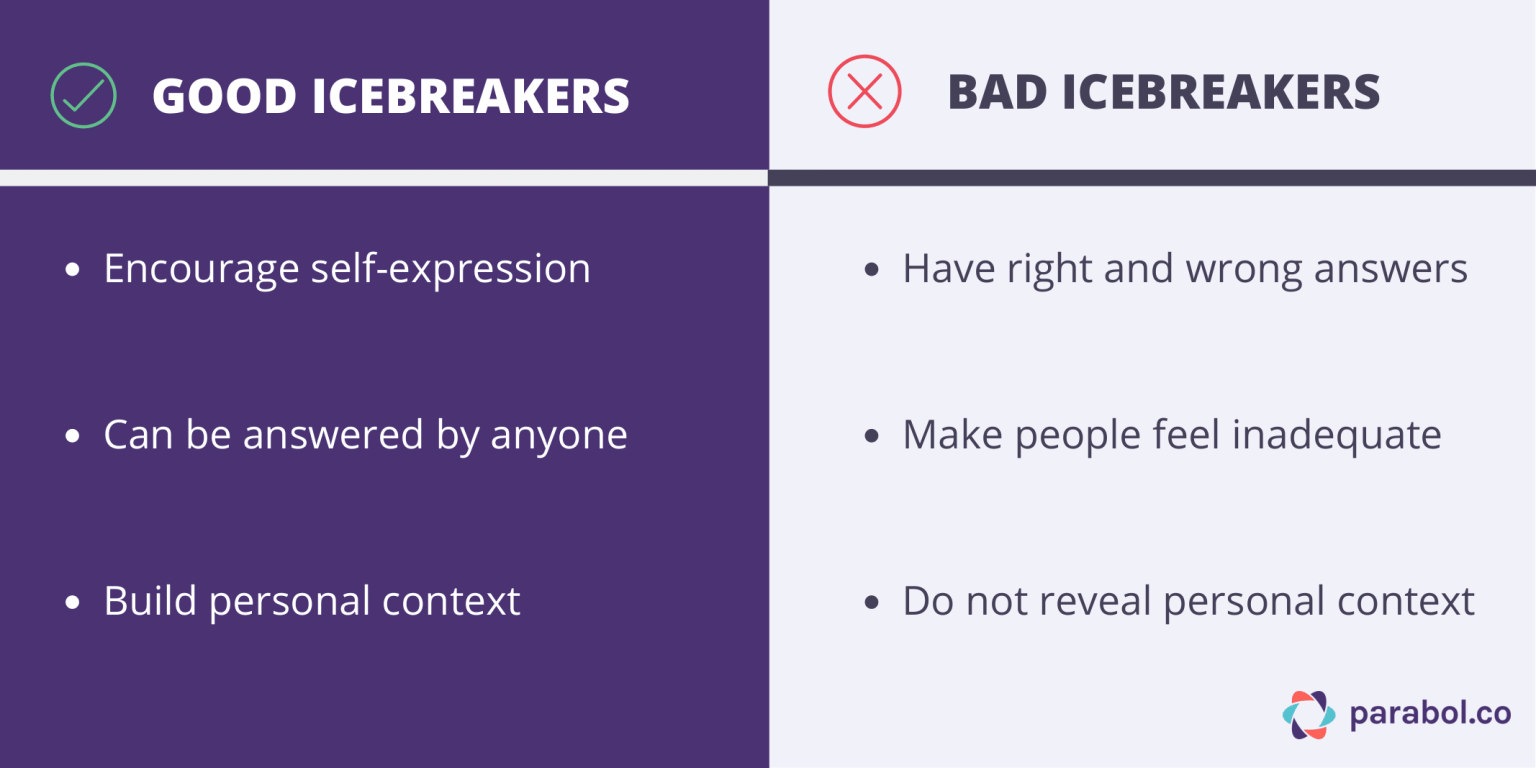 GOOD ICEBREAKERS

- Encourage self-expression
- Can be answered by anyone
- Build personal context

BAD ICEBREAKERS

- Have right and wrong answers
- Make people feel inadequate
- Do not reveal personal context

parabol.co